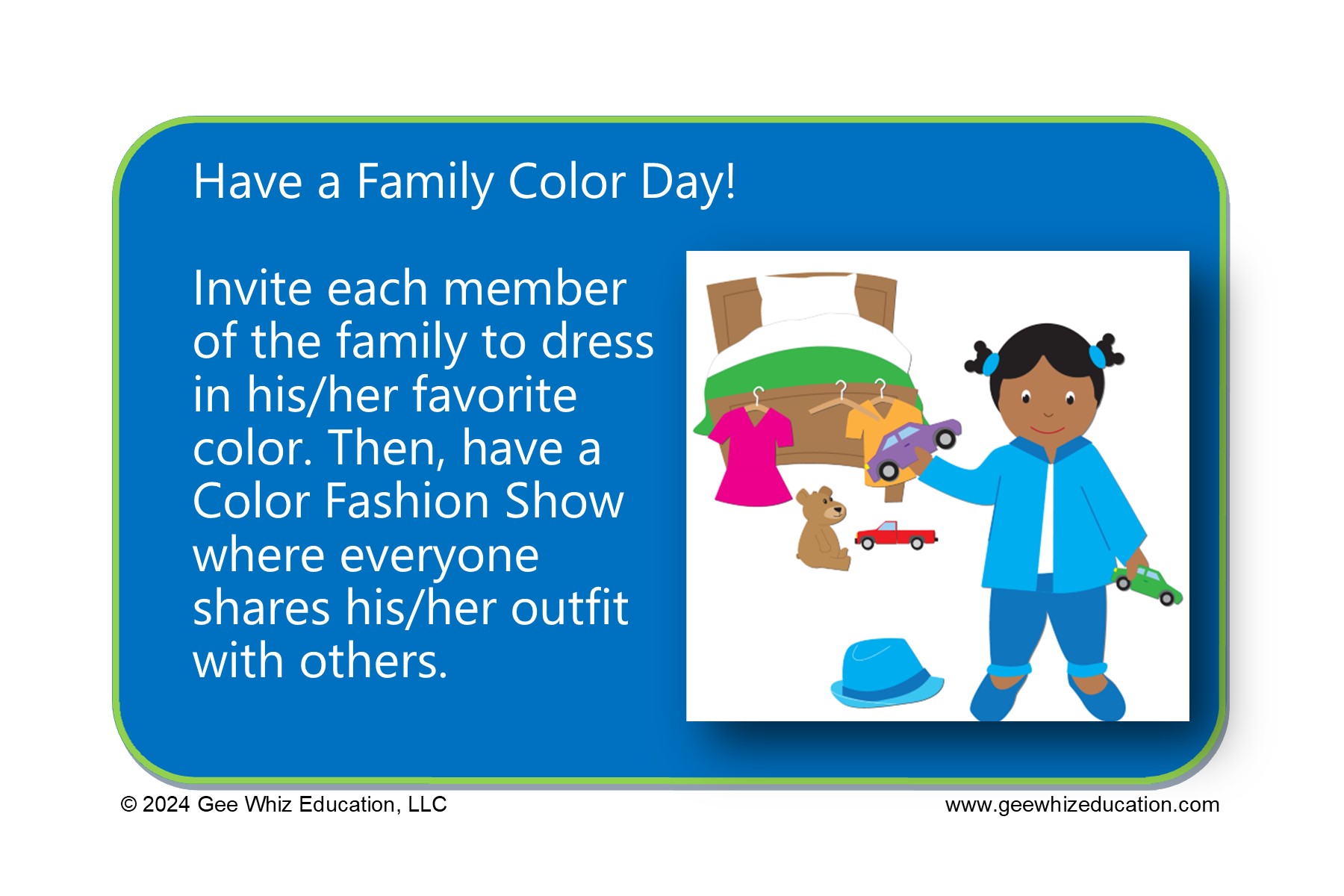 Have a Family Color Day!

Invite each member of the family to dress in his/her favorite color. Then, have a Color Fashion Show where everyone shares his/her outfit with others.

© 2024 Gee Whiz Education, LLC

www.geewhizeducation.com